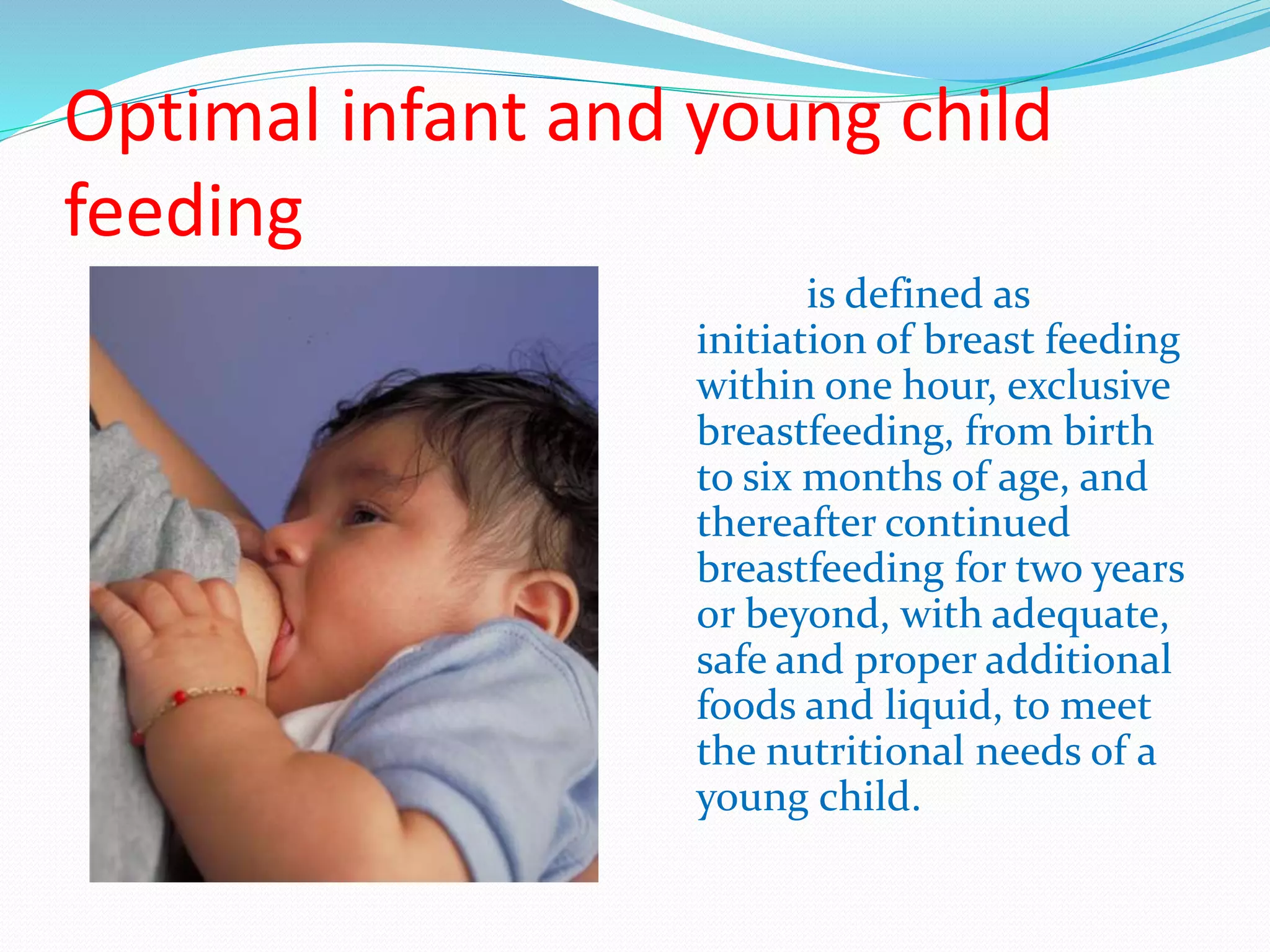 Optimal infant and young child feeding

is defined as initiation of breast feeding within one hour, exclusive breastfeeding, from birth to six months of age, and thereafter continued breastfeeding for two years or beyond, with adequate, safe and proper additional foods and liquid, to meet the nutritional needs of a young child.